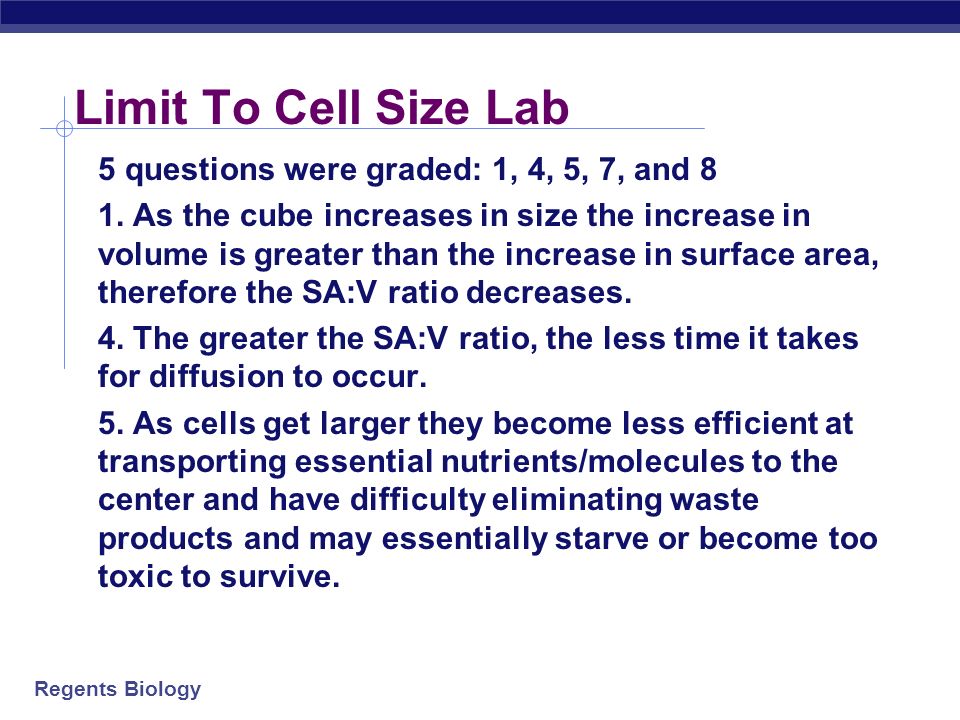 Limit To Cell Size Lab

5 questions were graded: 1, 4, 5, 7, and 8

1. As the cube increases in size the increase in volume is greater than the increase in surface area, therefore the SA:V ratio decreases.

4. The greater the SA:V ratio, the less time it takes for diffusion to occur.

5. As cells get larger they become less efficient at transporting essential nutrients/molecules to the center and have difficulty eliminating waste products and may essentially starve or become too toxic to survive.

Regents Biology